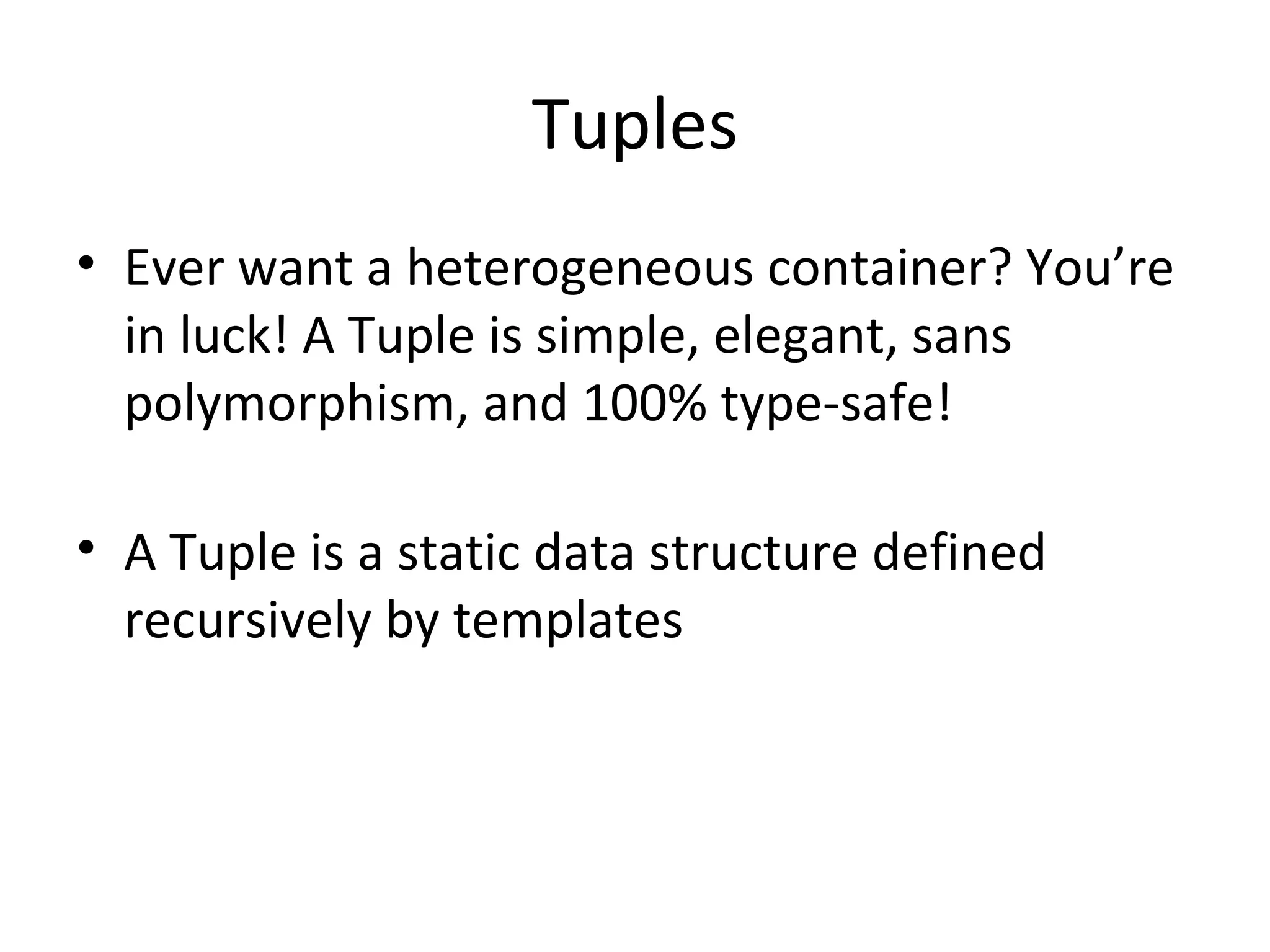 Tuples

• Ever want a heterogeneous container? You’re in luck! A Tuple is simple, elegant, sans polymorphism, and 100% type-safe!

• A Tuple is a static data structure defined recursively by templates